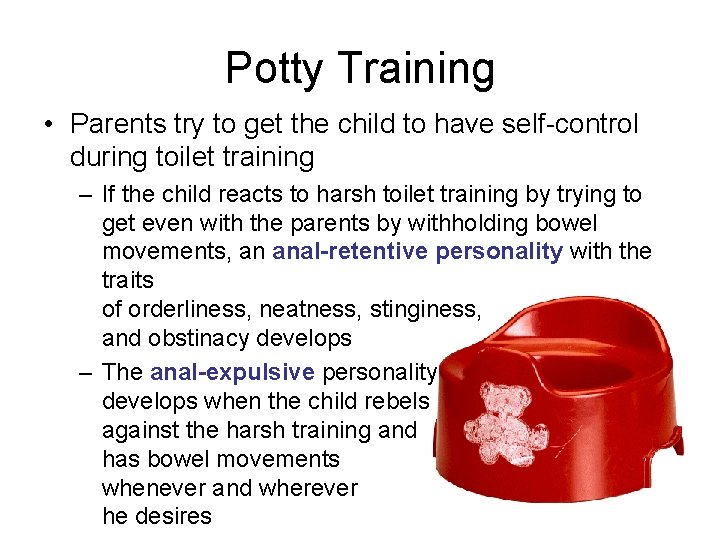 Potty Training

• Parents try to get the child to have self-control during toilet training

– If the child reacts to harsh toilet training by trying to get even with the parents by withholding bowel movements, an anal-retentive personality with the traits
of orderliness, neatness, stinginess, and obstinacy develops

– The anal-expulsive personality develops when the child rebels against the harsh training and has bowel movements whenever and wherever he desires